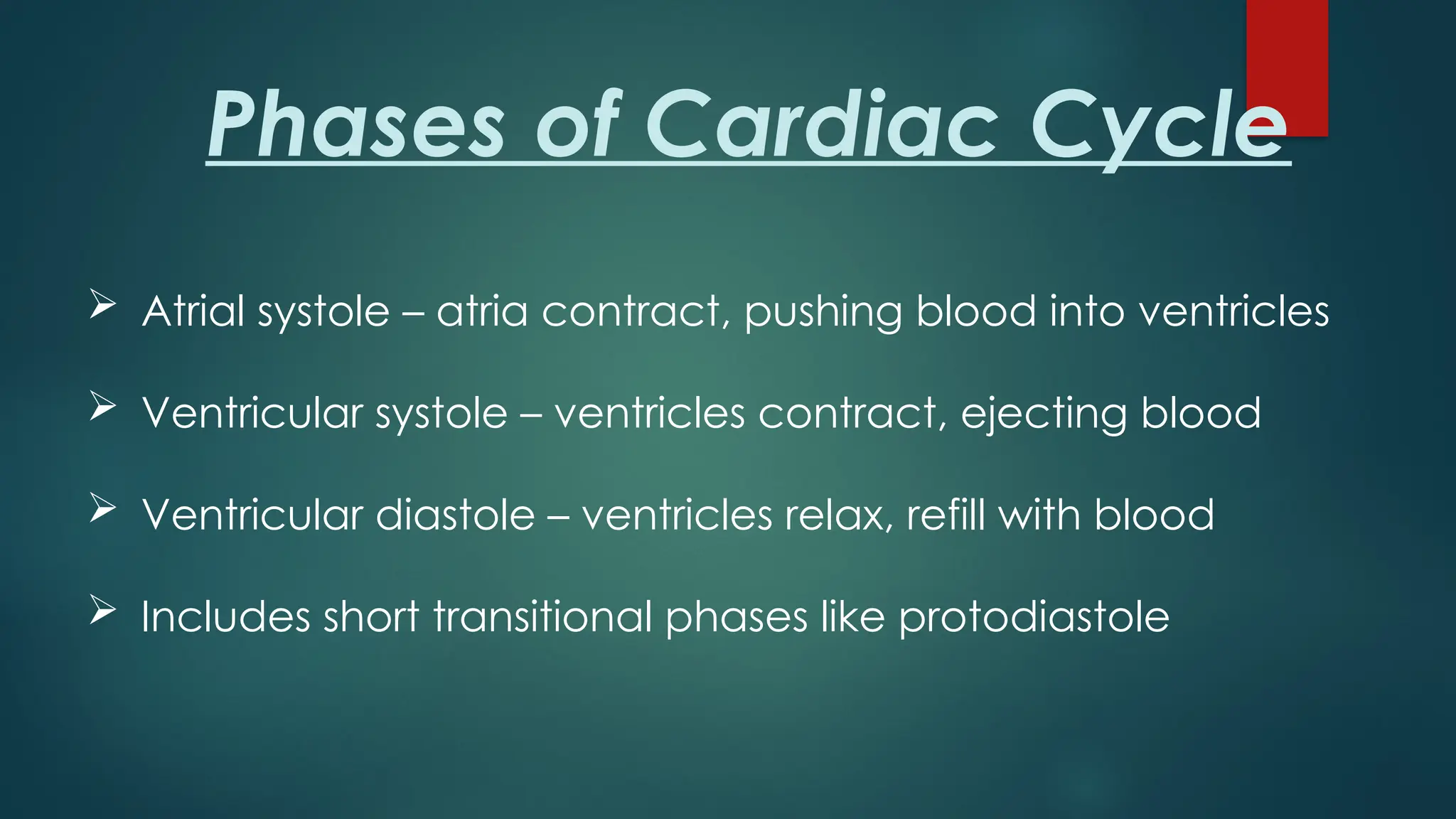 Phases of Cardiac Cycle

➢ Atrial systole – atria contract, pushing blood into ventricles

➢ Ventricular systole – ventricles contract, ejecting blood

➢ Ventricular diastole – ventricles relax, refill with blood

➢ Includes short transitional phases like protodiastole